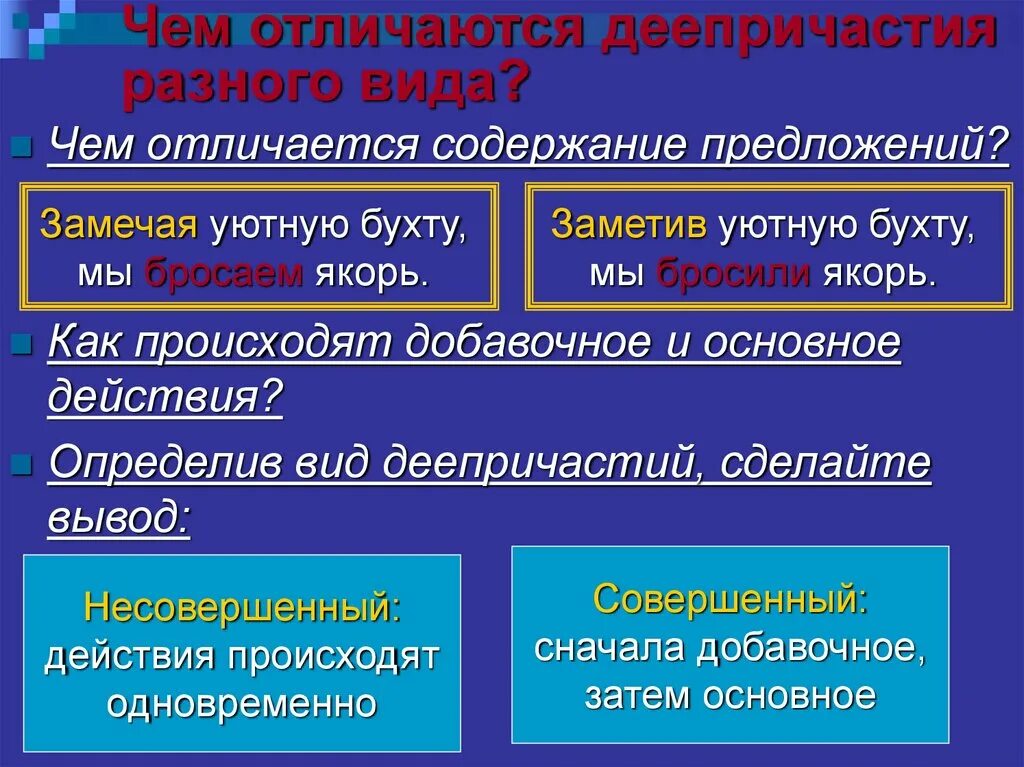 Чем отличаются деепричастия разного вида?

Чем отличается содержание предложений?

Замечая уютную бухту, мы бросаем якорь.

Заметив уютную бухту, мы бросили якорь.

Как происходят добавочное и основное действия?

Определив вид деепричастий, сделайте вывод:

Несовершенный: действия происходят одновременно

Совершенный: сначала добавочное, затем основное